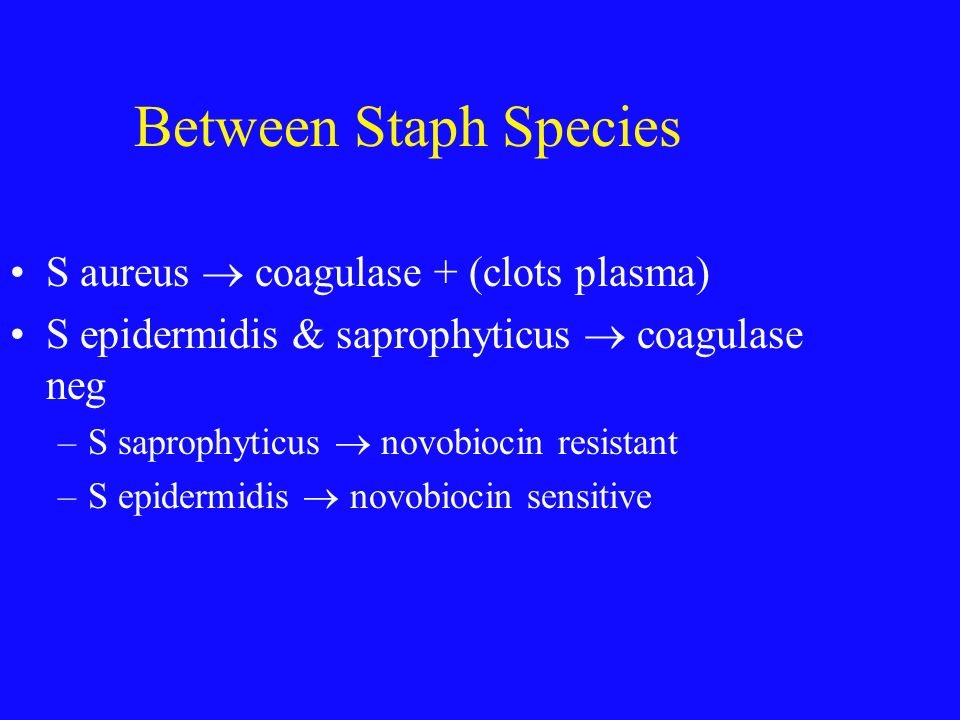 Between Staph Species

• S aureus → coagulase + (clots plasma)
• S epidermidis & saprophyticus → coagulase neg
  – S saprophyticus → novobiocin resistant
  – S epidermidis → novobiocin sensitive